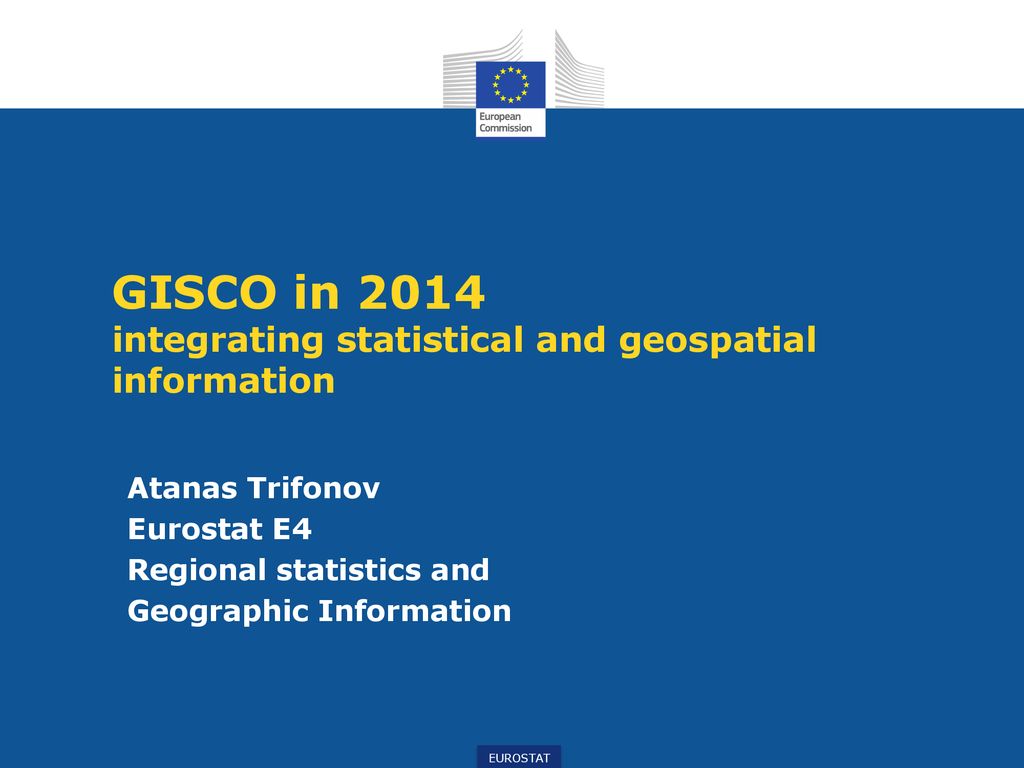 European Commission

GISCO in 2014
integrating statistical and geospatial information

Atanas Trifonov
Eurostat E4
Regional statistics and
Geographic Information

EUROSTAT